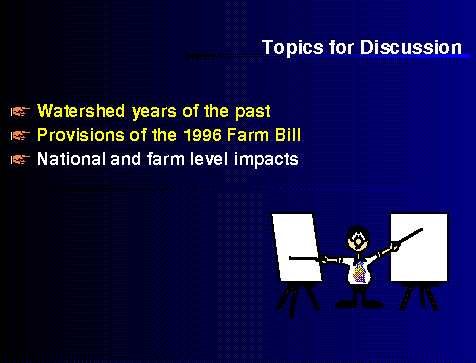 Topics for Discussion

Watershed years of the past
Provisions of the 1996 Farm Bill
National and farm level impacts